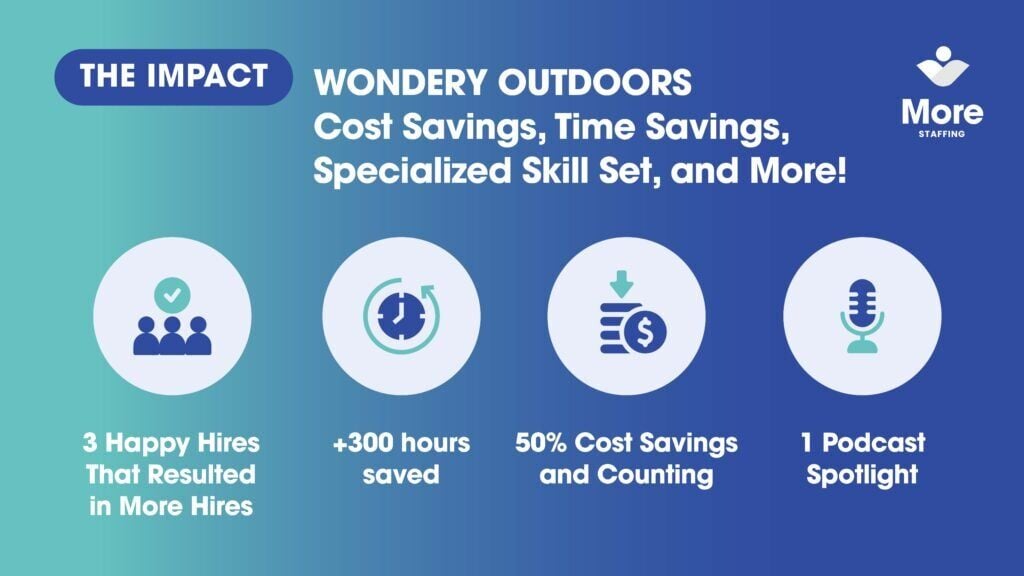 THE IMPACT

WONDERY OUTDOORS
Cost Savings, Time Savings, Specialized Skill Set, and More!

More
STAFFING

3 Happy Hires That Resulted in More Hires

+300 hours saved

50% Cost Savings and Counting

1 Podcast Spotlight